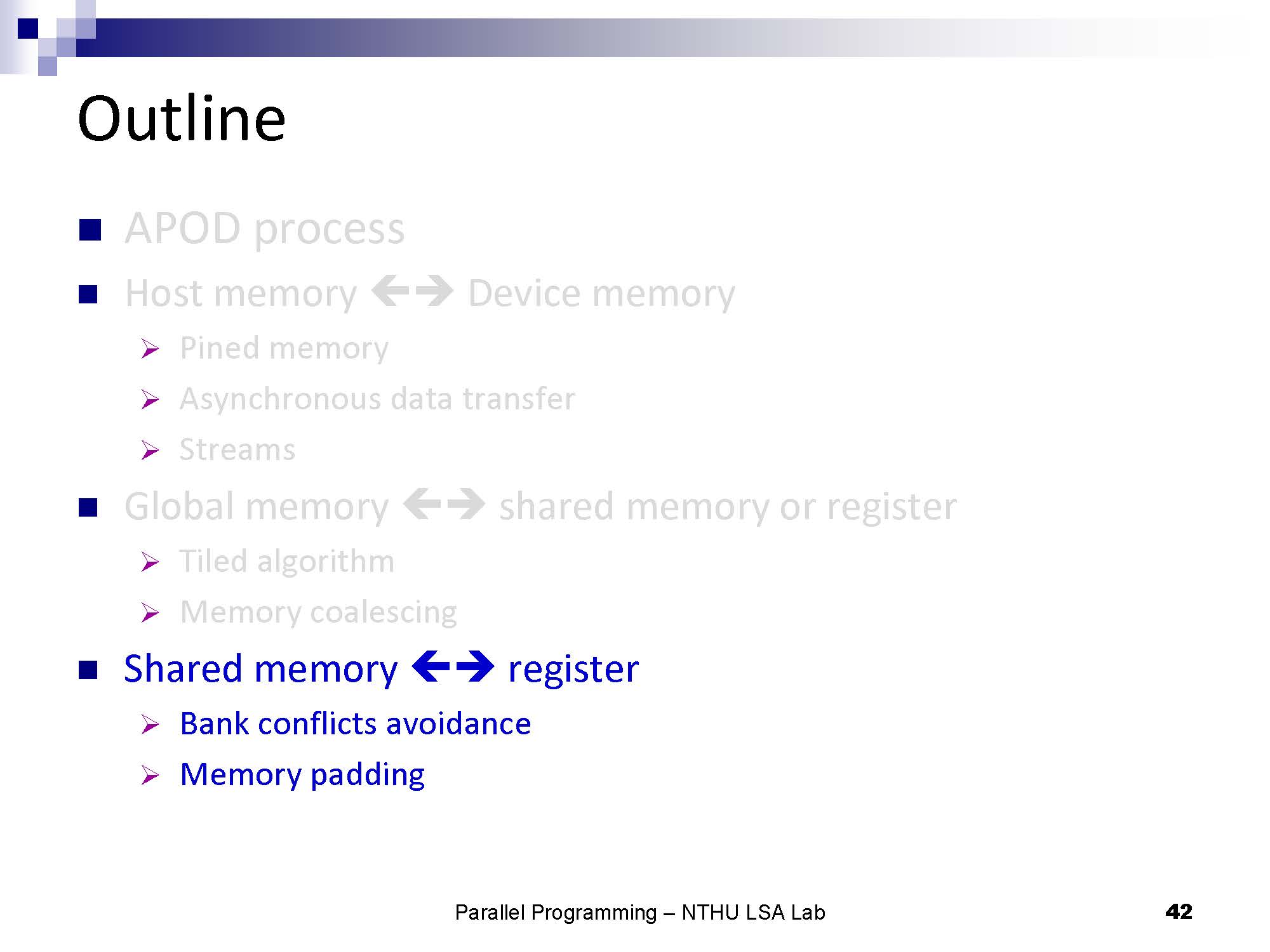 Outline

- APOD process
- Host memory ←→ Device memory
  - Pined memory
  - Asynchronous data transfer
  - Streams
- Global memory ←→ shared memory or register
  - Tiled algorithm
  - Memory coalescing
- Shared memory ←→ register
  - Bank conflicts avoidance
  - Memory padding

Parallel Programming – NTHU LSA Lab

42